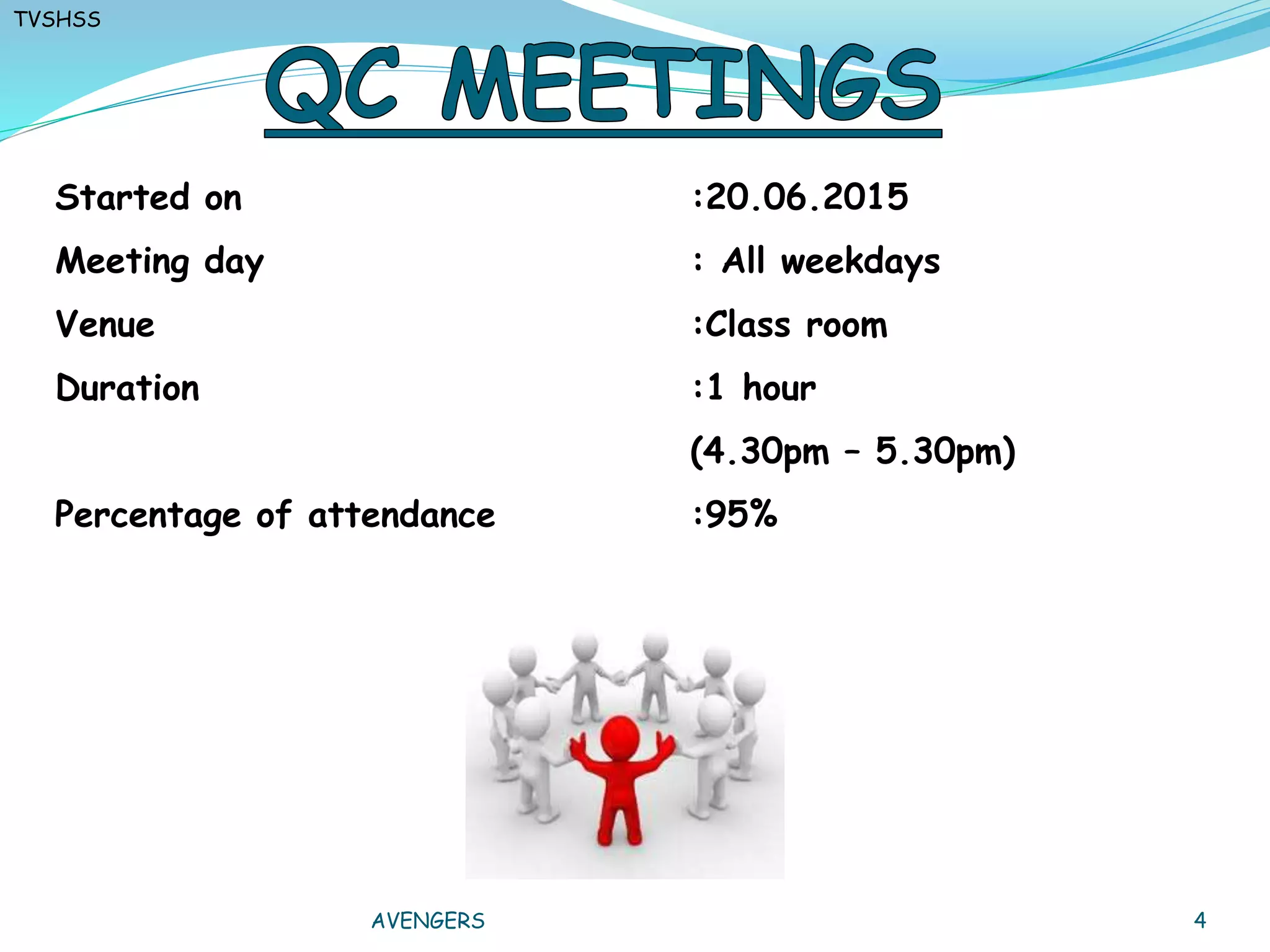 TVSHSS

QC MEETINGS

Started on :20.06.2015

Meeting day : All weekdays

Venue :Class room

Duration :1 hour

(4.30pm – 5.30pm)

Percentage of attendance :95%

AVENGERS

4